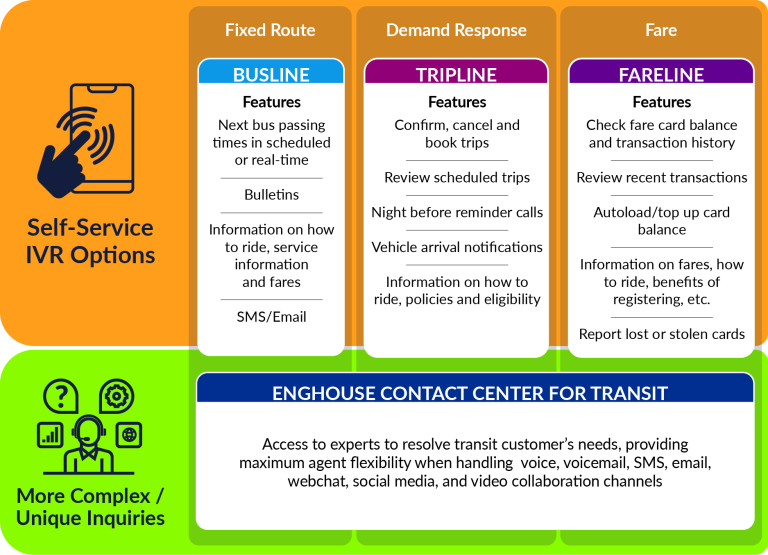 Self-Service IVR Options

Fixed Route

BUSLINE

Features

Next bus passing times in scheduled or real-time

Bulletins

Information on how to ride, service information and fares

SMS/Email

Demand Response

TRIPLINE

Features

Confirm, cancel and book trips

Review scheduled trips

Night before reminder calls

Vehicle arrival notifications

Information on how to ride, policies and eligibility

Fare

FARELINE

Features

Check fare card balance and transaction history

Review recent transactions

Autoload/top up card balance

Information on fares, how to ride, benefits of registering, etc.

Report lost or stolen cards

More Complex / Unique Inquiries

ENGHOUSE CONTACT CENTER FOR TRANSIT

Access to experts to resolve transit customer's needs, providing maximum agent flexibility when handling voice, voicemail, SMS, email, webchat, social media, and video collaboration channels